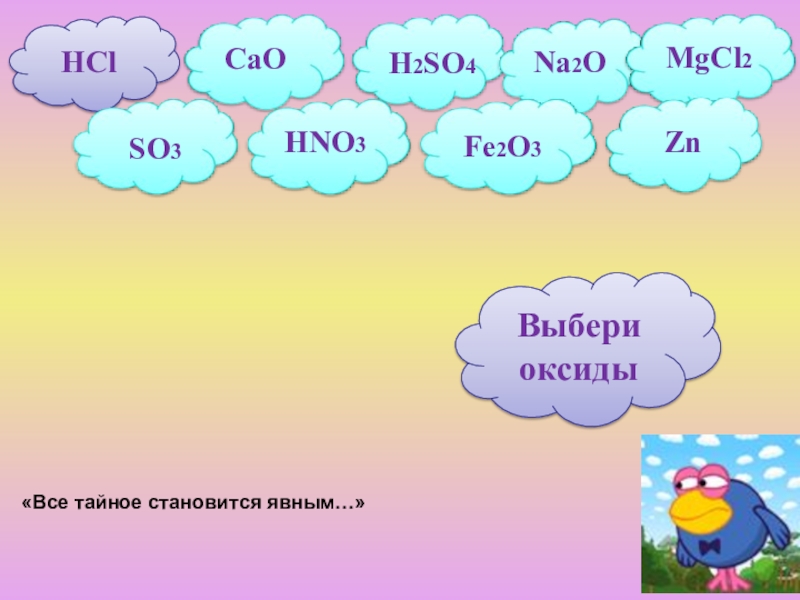 $HCl$ $CaO$ $H_2SO_4$ $Na_2O$ $MgCl_2$

$SO_3$ $HNO_3$ $Fe_2O_3$ $Zn$

Выбери оксиды

«Все тайное становится явным…»